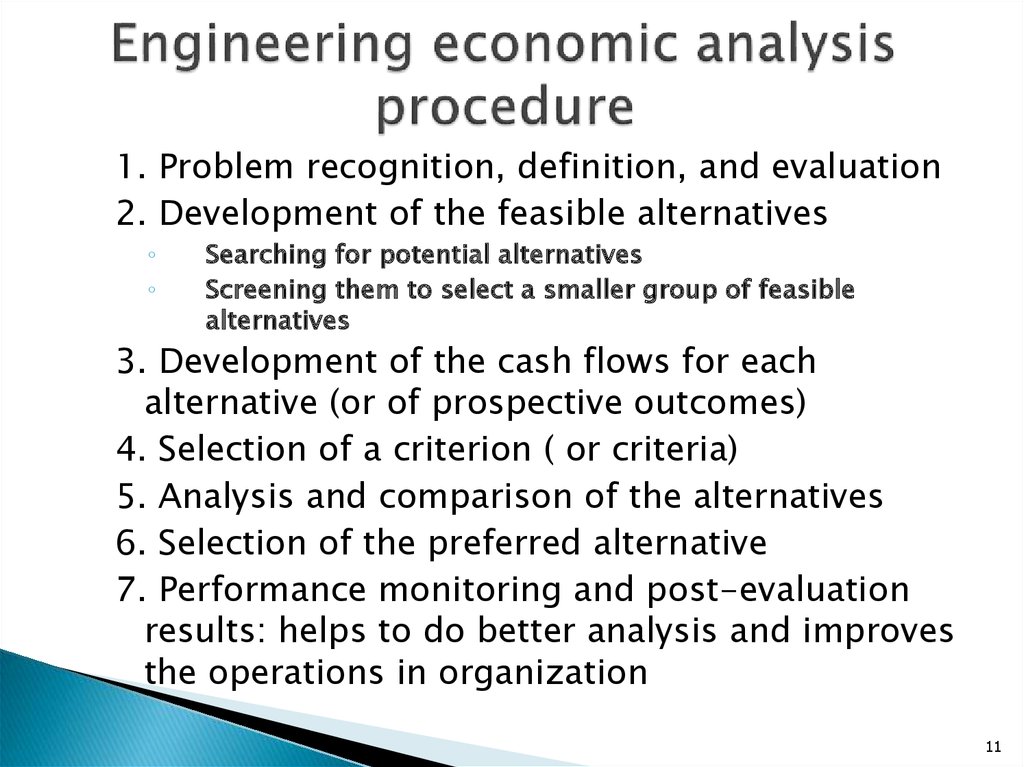 Engineering economic analysis procedure

1. Problem recognition, definition, and evaluation

2. Development of the feasible alternatives

◦ Searching for potential alternatives

◦ Screening them to select a smaller group of feasible alternatives

3. Development of the cash flows for each alternative (or of prospective outcomes)

4. Selection of a criterion ( or criteria)

5. Analysis and comparison of the alternatives

6. Selection of the preferred alternative

7. Performance monitoring and post-evaluation results: helps to do better analysis and improves the operations in organization

11